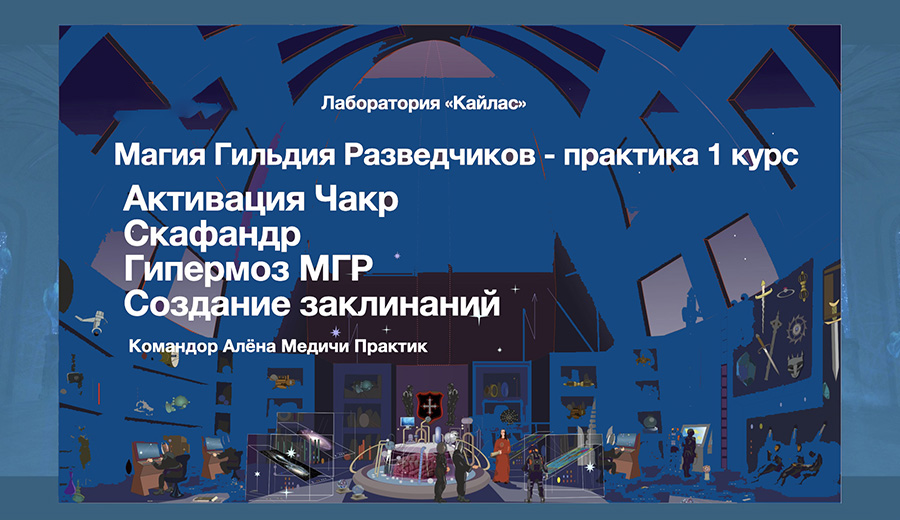 Лаборатория «Кайлас»

Магия Гильдия Разведчиков - практика 1 курс

Активация Чакр
Скафандр
Гипермоз МГР
Создание заклинаний

Командор Алёна Медичи Практик